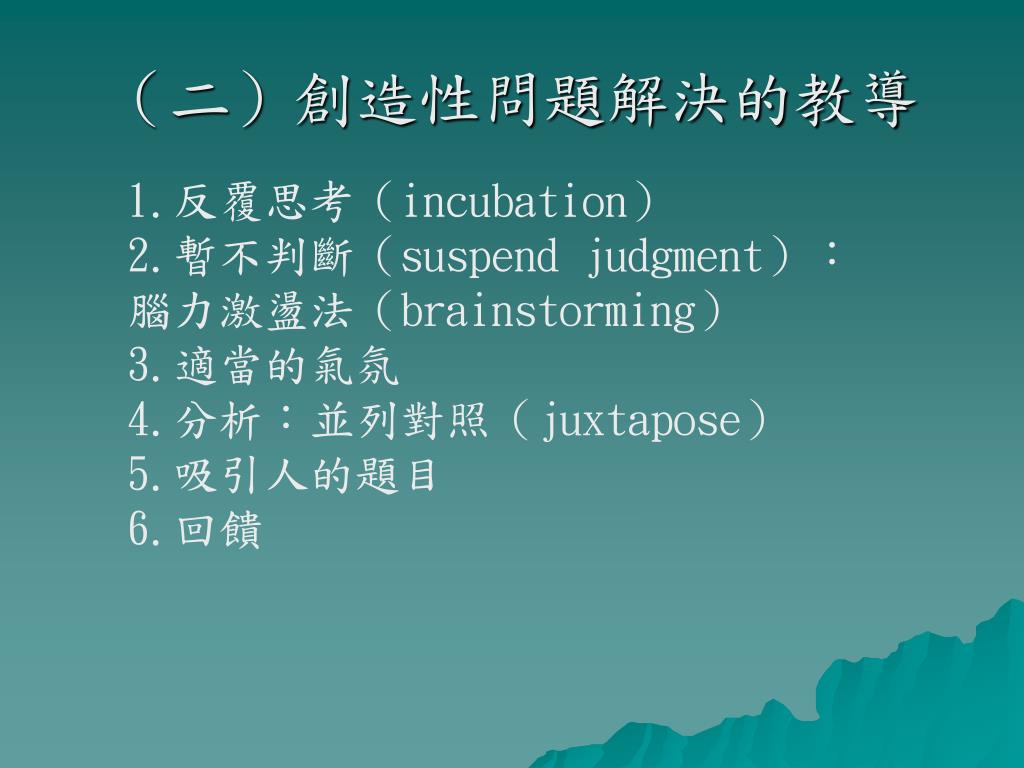 （二）創造性問題解決的教導

1.反覆思考（incubation）
2.暫不判斷（suspend judgment）：
腦力激盪法（brainstorming）
3.適當的氣氛
4.分析：並列對照（juxtapose）
5.吸引人的題目
6.回饋